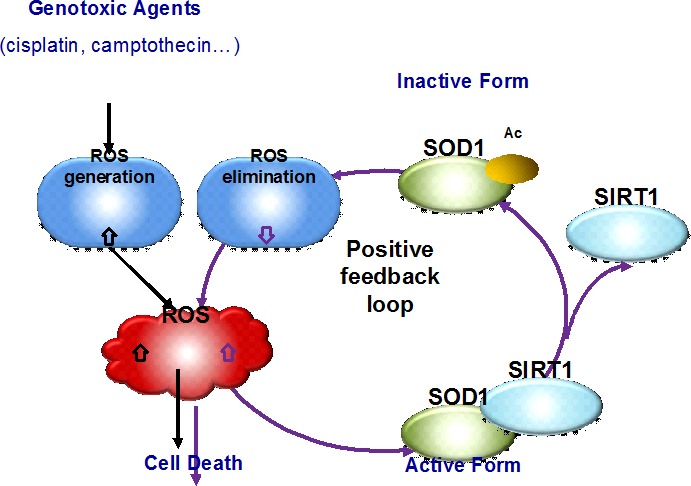 Genotoxic Agents
(cisplatin, camptothecin…)

Inactive Form

ROS generation

ROS elimination

SOD1

Ac

SIRT1

Positive feedback loop

ROS

SIRT1

SOD1

Cell Death

Active Form